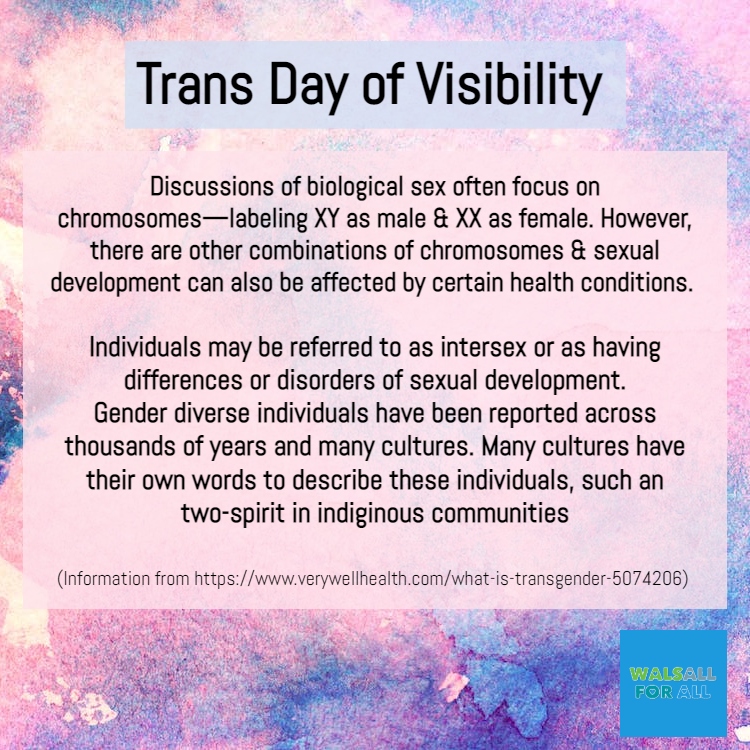 Trans Day of Visibility

Discussions of biological sex often focus on chromosomes—labeling XY as male & XX as female. However, there are other combinations of chromosomes & sexual development can also be affected by certain health conditions.

Individuals may be referred to as intersex or as having differences or disorders of sexual development.
Gender diverse individuals have been reported across thousands of years and many cultures. Many cultures have their own words to describe these individuals, such an two-spirit in indiginous communities

(Information from https://www.verywellhealth.com/what-is-transgender-5074206)

WALSALL FOR ALL